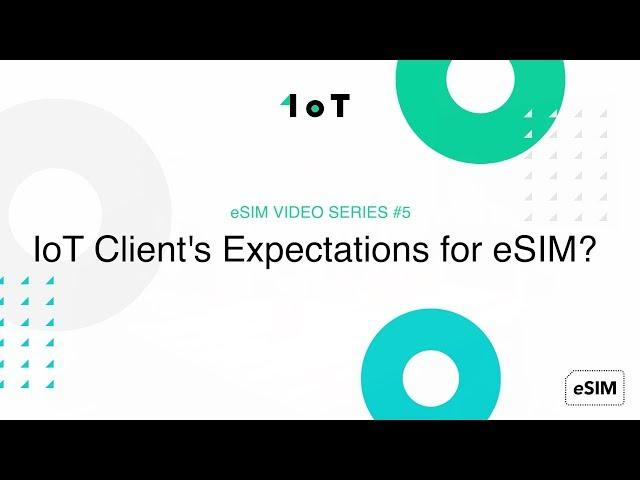 1oT

eSIM VIDEO SERIES #5

IoT Client's Expectations for eSIM?

eSIM